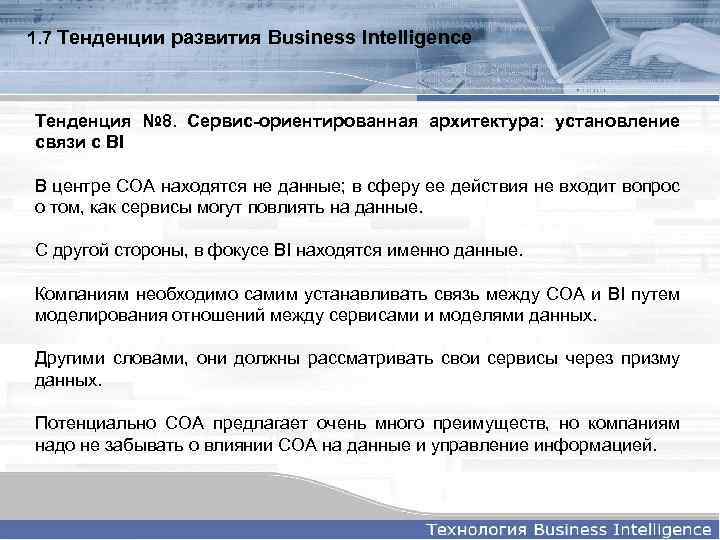 1.7 Тенденции развития Business Intelligence

Тенденция №8. Сервис-ориентированная архитектура: установление связи с BI

В центре СОА находятся не данные; в сферу ее действия не входит вопрос о том, как сервисы могут повлиять на данные.

С другой стороны, в фокусе BI находятся именно данные.

Компаниям необходимо самим устанавливать связь между СОА и BI путем моделирования отношений между сервисами и моделями данных.

Другими словами, они должны рассматривать свои сервисы через призму данных.

Потенциально СОА предлагает очень много преимуществ, но компаниям надо не забывать о влиянии СОА на данные и управление информацией.

Технология Business Intelligence